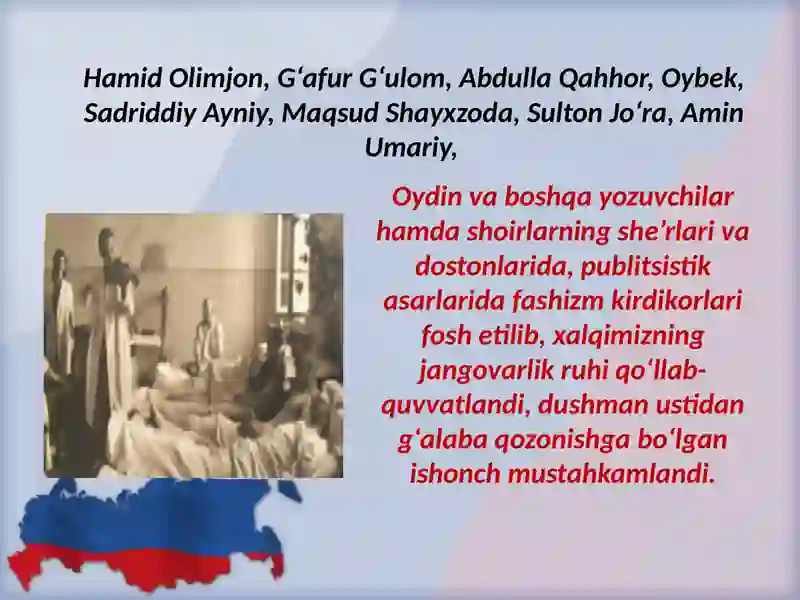 Hamid Olimjon, G‘afur G‘ulom, Abdulla Qahhor, Oybek, Sadriddiy Ayniy, Maqsud Shayxzoda, Sulton Jo‘ra, Amin Umariy,

Oydin va boshqa yozuvchilar hamda shoirlarning she’rlari va dostonlarida, publitsistik asarlarida fashizm kirdikorlari fosh etilib, xalqimizning jangovarlik ruhi qo‘llab-quvvatlandi, dushman ustidan g‘alaba qozonishga bo‘lgan ishonch mustahkamlandi.